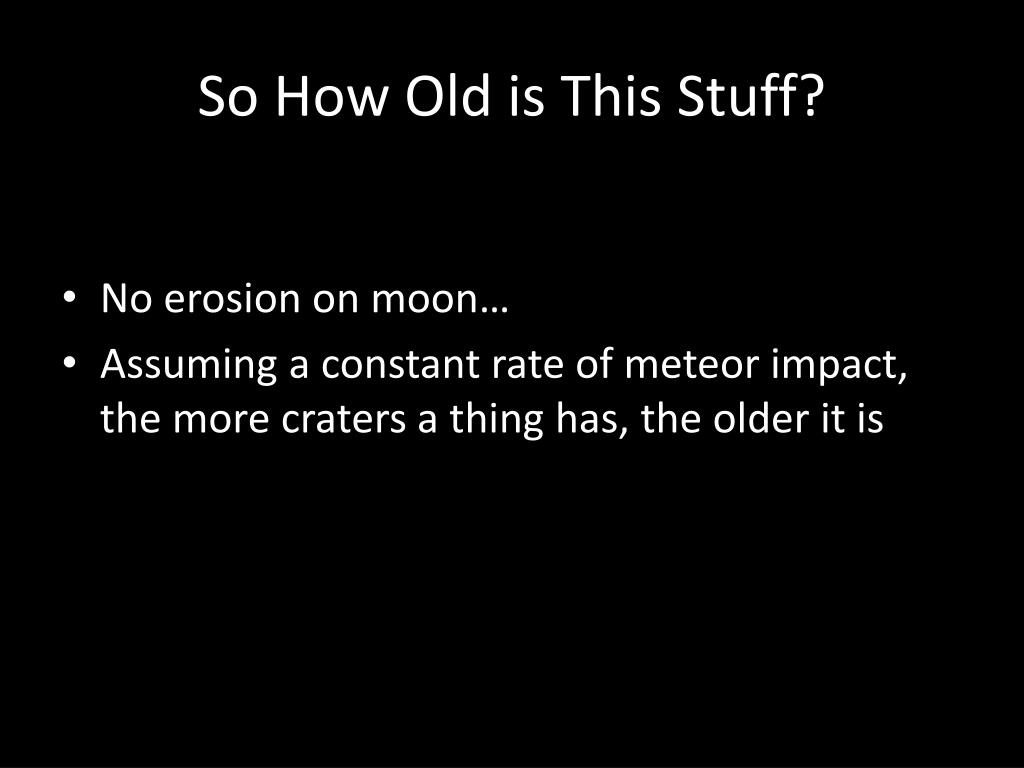 So How Old is This Stuff?

• No erosion on moon…
• Assuming a constant rate of meteor impact, the more craters a thing has, the older it is